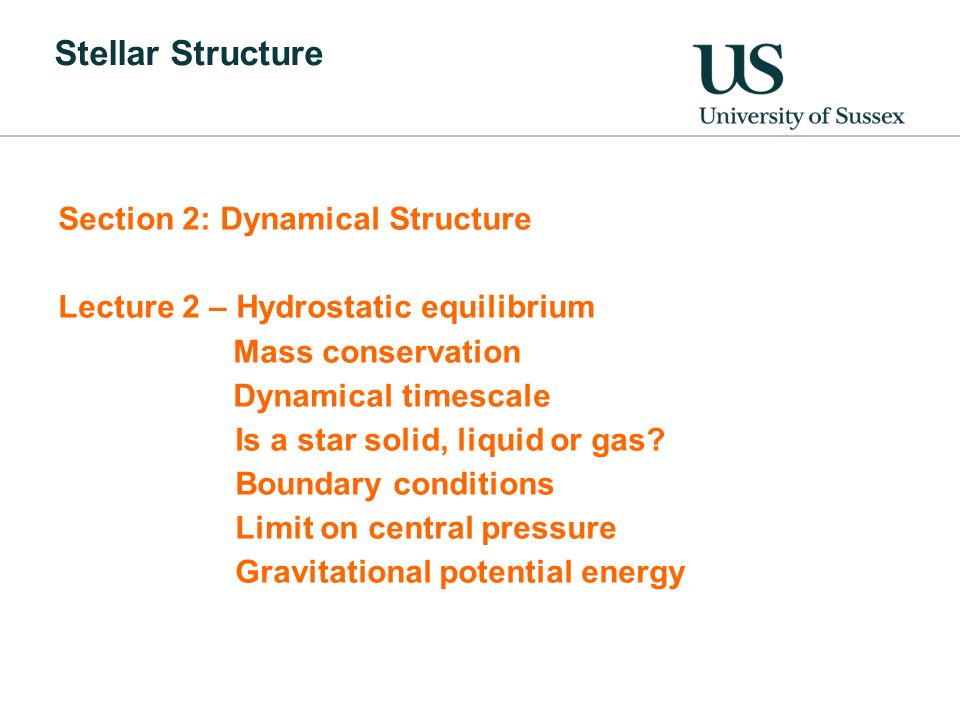 Stellar Structure

US
University of Sussex

Section 2: Dynamical Structure

Lecture 2 – Hydrostatic equilibrium
Mass conservation
Dynamical timescale
Is a star solid, liquid or gas?
Boundary conditions
Limit on central pressure
Gravitational potential energy